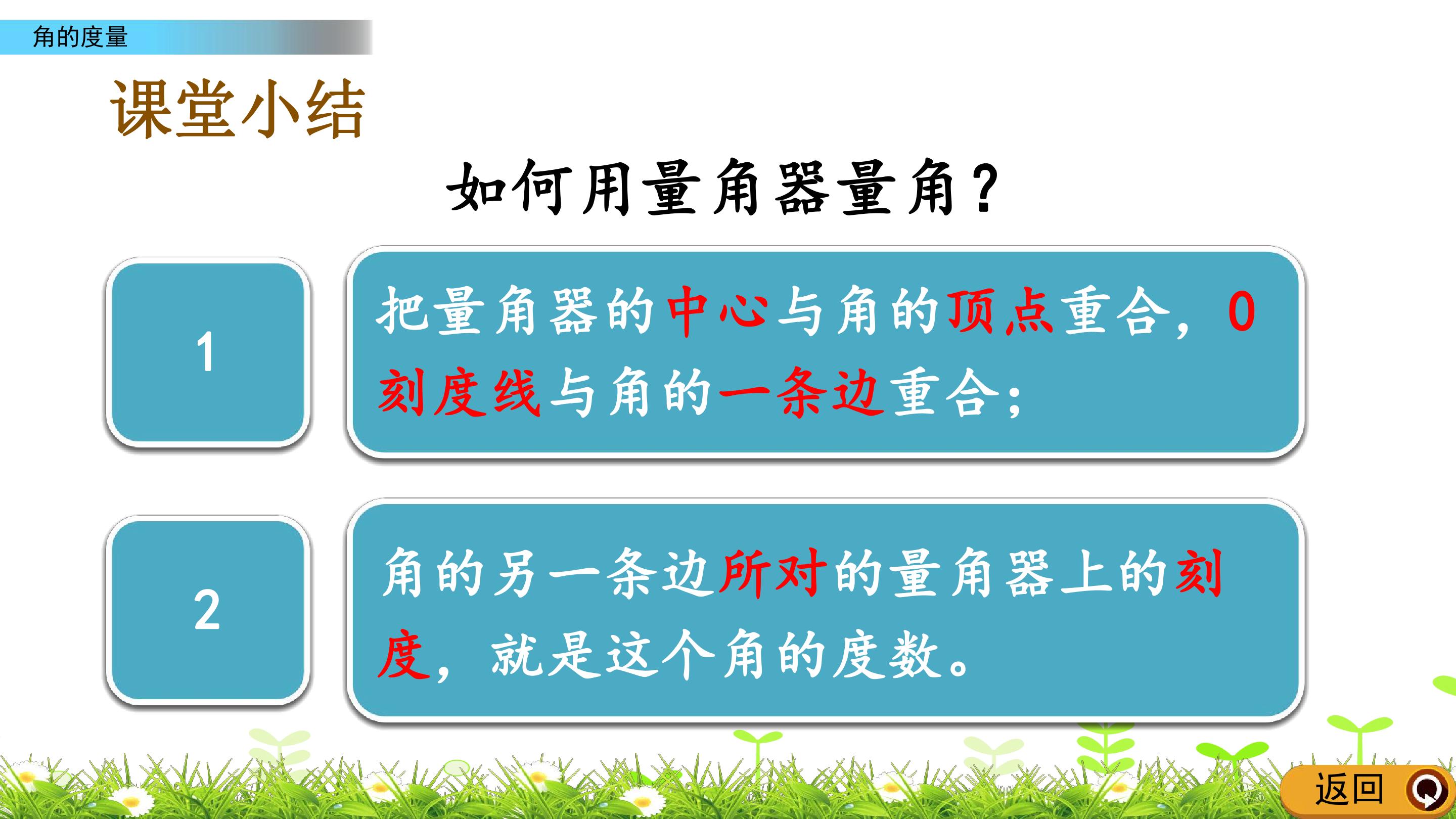 角的度量

课堂小结

如何用量角器量角？

1

把量角器的中心与角的顶点重合，0刻度线与角的一条边重合；

2

角的另一条边所对的量角器上的刻度，就是这个角的度数。

返回